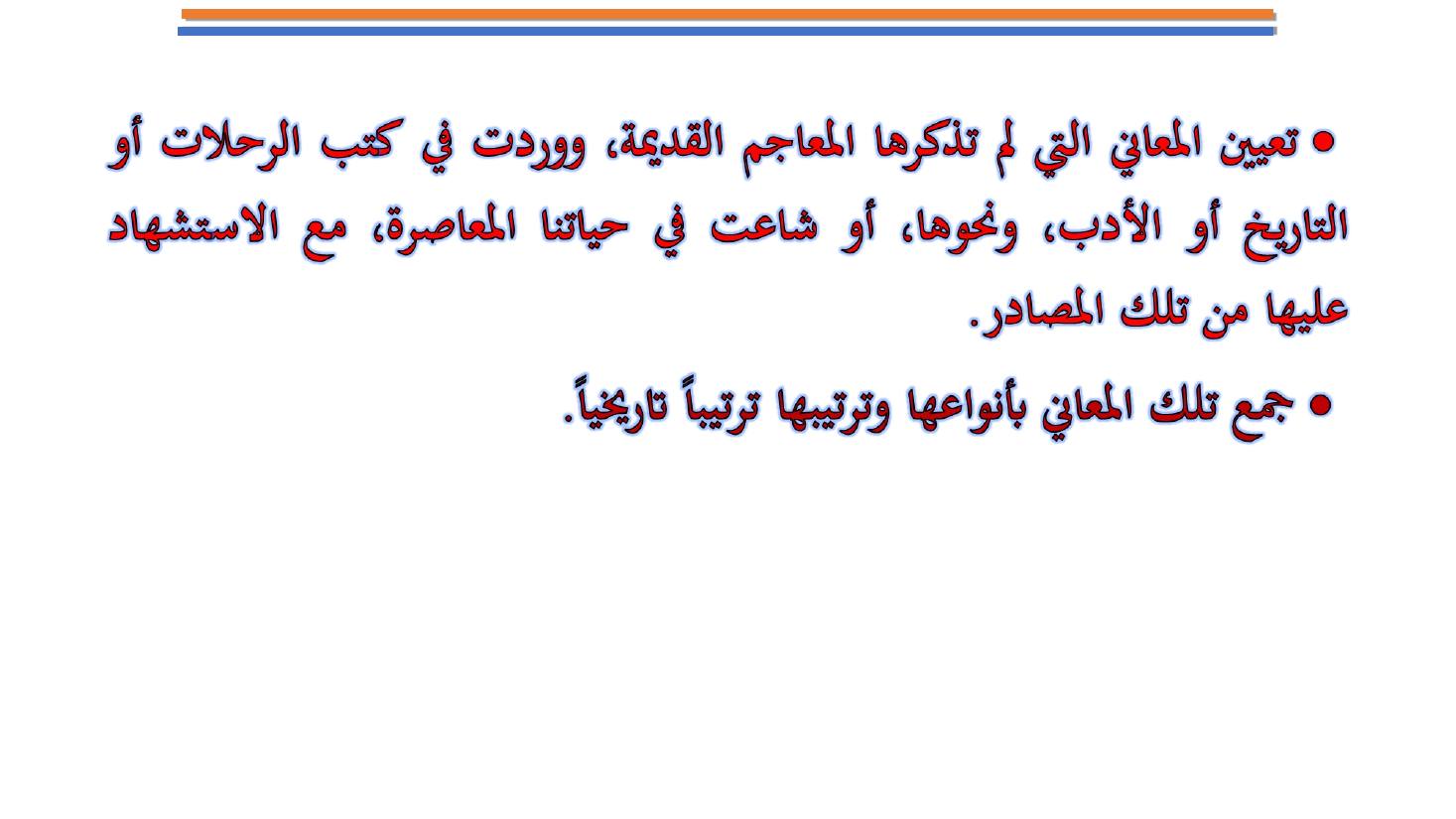 • تعيين المعاني التي لم تذكرها المعاجم القديمة، ووردت في كتب الرحلات أو التاريخ أو الأدب، ونحوها، أو شاعت في حياتنا المعاصرة، مع الاستشهاد عليها من تلك المصادر.

• جمع تلك المعاني بأنواعها وترتيبها ترتيباً تاريخياً.